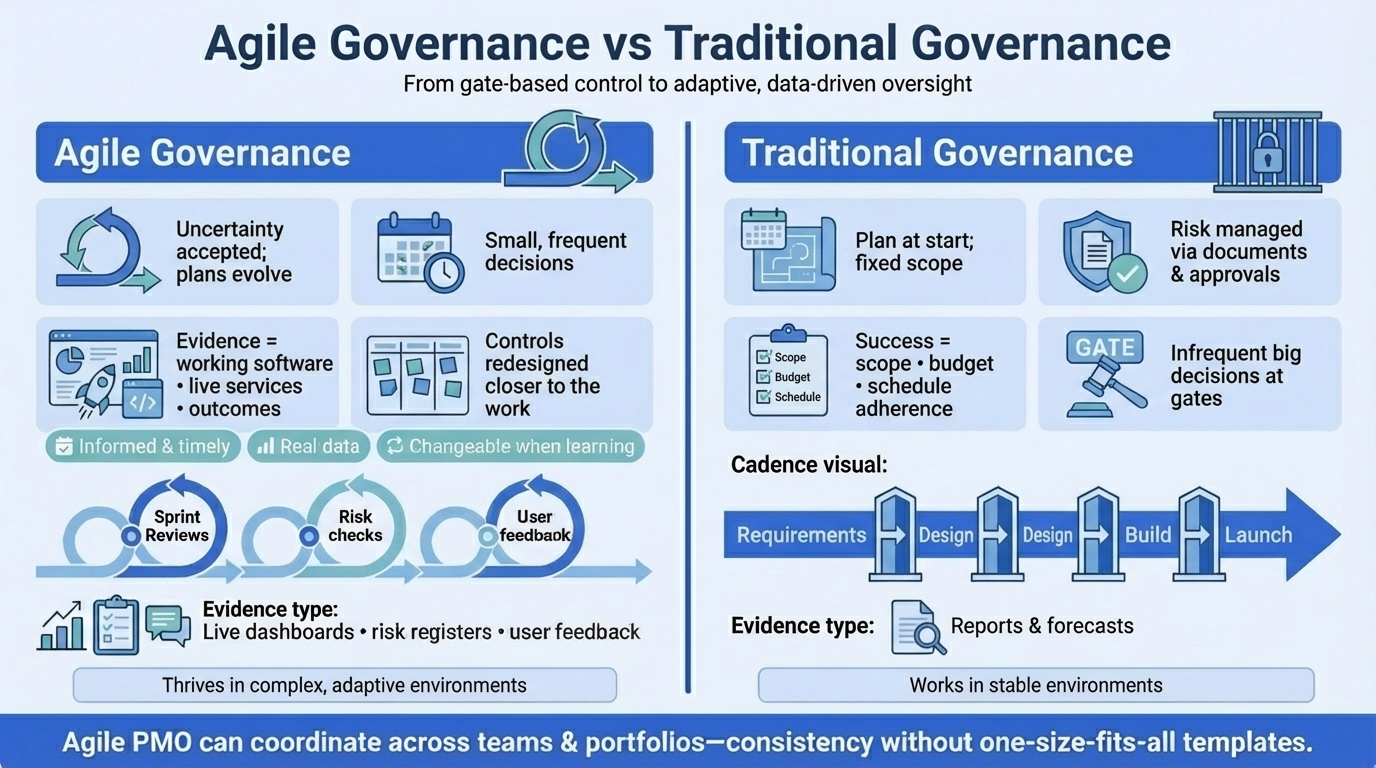 Agile Governance vs Traditional Governance

From gate-based control to adaptive, data-driven oversight

Agile Governance

Uncertainty accepted; plans evolve

Small, frequent decisions

Evidence = working software • live services • outcomes

Controls redesigned closer to the work

Informed & timely

Real data

Changeable when learning

Sprint Reviews

Risk checks

User feedback

Evidence type:
Live dashboards • risk registers • user feedback

Thrives in complex, adaptive environments

Traditional Governance

Plan at start; fixed scope

Risk managed via documents & approvals

Scope
Budget
Schedule

Success = scope • budget • schedule adherence

GATE

Infrequent big decisions at gates

Cadence visual:

Requirements Design Design Build Launch

Evidence type: Reports & forecasts

Works in stable environments

Agile PMO can coordinate across teams & portfolios—consistency without one-size-fits-all templates.